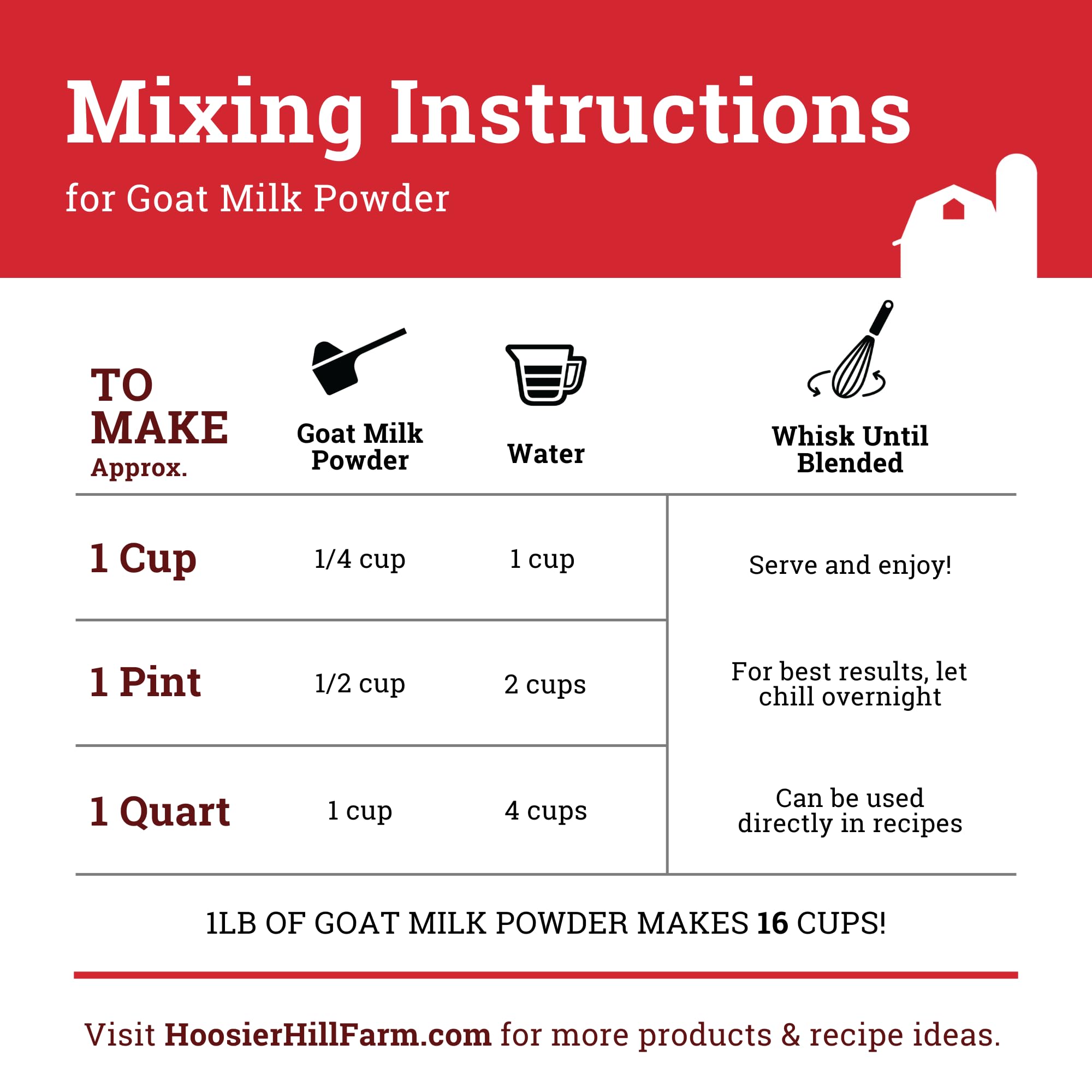 Mixing Instructions

for Goat Milk Powder

| TO MAKE Approx. | Goat Milk Powder | Water | Whisk Until Blended |
|---|---|---|---|
| 1 Cup | 1/4 cup | 1 cup | Serve and enjoy! |
| 1 Pint | 1/2 cup | 2 cups | For best results, let chill overnight |
| 1 Quart | 1 cup | 4 cups | Can be used directly in recipes |

1LB OF GOAT MILK POWDER MAKES 16 CUPS!

Visit HoosierHillFarm.com for more products & recipe ideas.